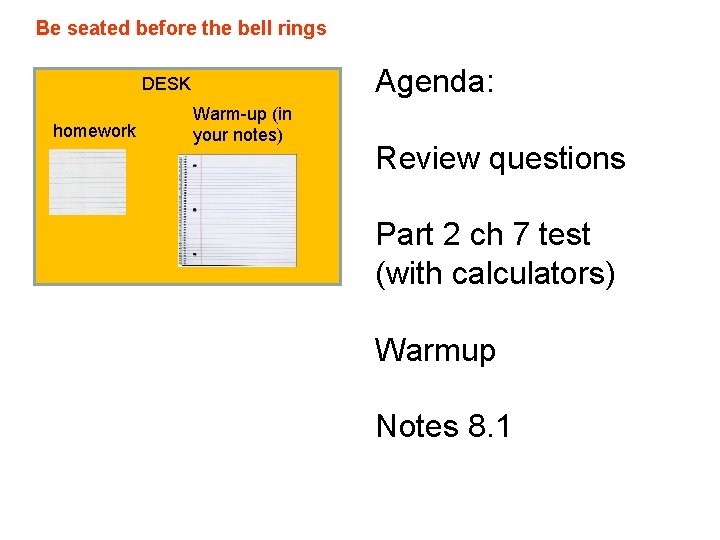 Be seated before the bell rings

DESK

homework

Warm-up (in your notes)

Agenda:

Review questions

Part 2 ch 7 test (with calculators)

Warmup

Notes 8.1